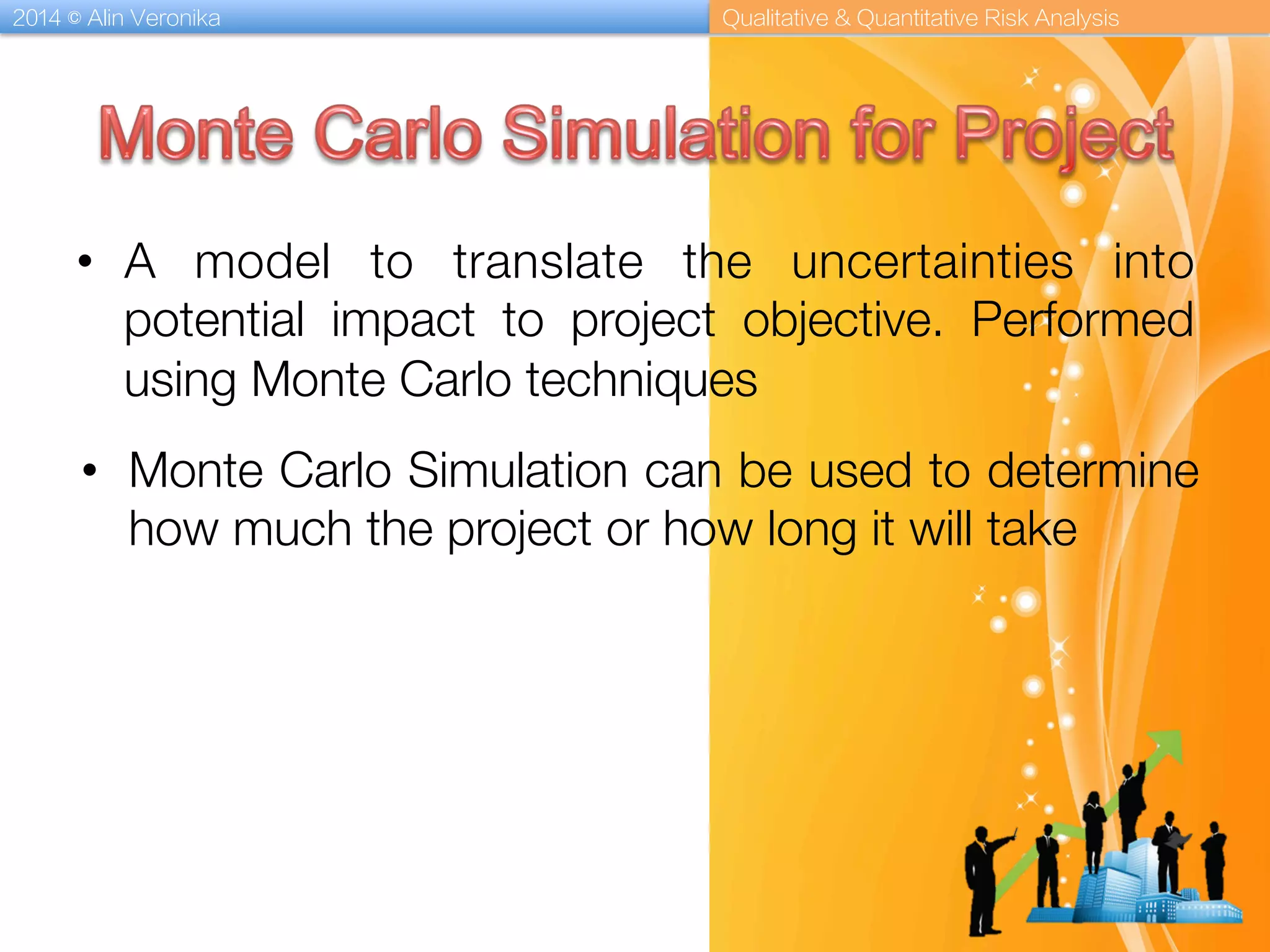 2014 © Alin Veronika

Qualitative & Quantitative Risk Analysis

Monte Carlo Simulation for Project

• A model to translate the uncertainties into potential impact to project objective. Performed using Monte Carlo techniques

• Monte Carlo Simulation can be used to determine how much the project or how long it will take